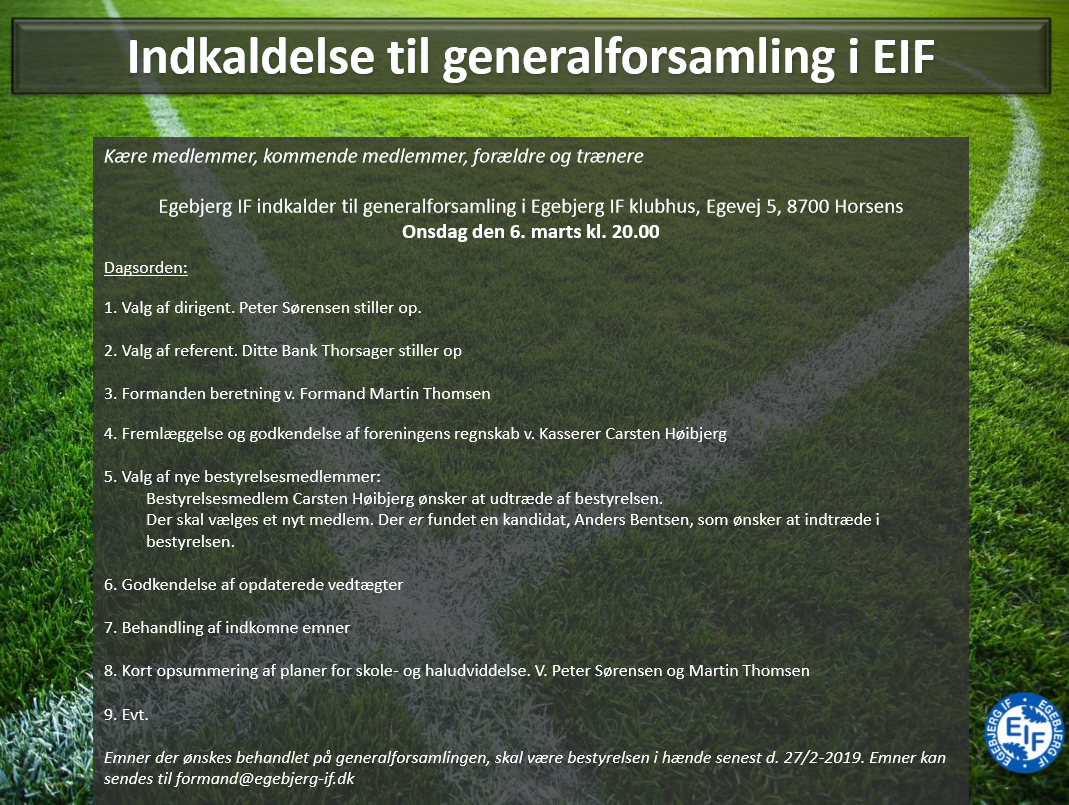 Indkaldelse til generalforsamling i EIF

Kære medlemmer, kommende medlemmer, forældre og trænere

Egebjerg IF indkalder til generalforsamling i Egebjerg IF klubhus, Egevej 5, 8700 Horsens
Onsdag den 6. marts kl. 20.00

Dagsorden:

1. Valg af dirigent. Peter Sørensen stiller op.

2. Valg af referent. Ditte Bank Thorsager stiller op

3. Formanden beretning v. Formand Martin Thomsen

4. Fremlæggelse og godkendelse af foreningens regnskab v. Kasserer Carsten Høibjerg

5. Valg af nye bestyrelsesmedlemmer:
Bestyrelsesmedlem Carsten Høibjerg ønsker at udtræde af bestyrelsen.
Der skal vælges et nyt medlem. Der er fundet en kandidat, Anders Bentsen, som ønsker at indtræde i bestyrelsen.

6. Godkendelse af opdaterede vedtægter

7. Behandling af indkomne emner

8. Kort opsummering af planer for skole- og haludviddelse. V. Peter Sørensen og Martin Thomsen

9. Evt.

Emner der ønskes behandlet på generalforsamlingen, skal være bestyrelsen i hænde senest d. 27/2-2019. Emner kan sendes til formand@egebjerg-if.dk

EGEBJERG IF EIF EGEBJERG IF